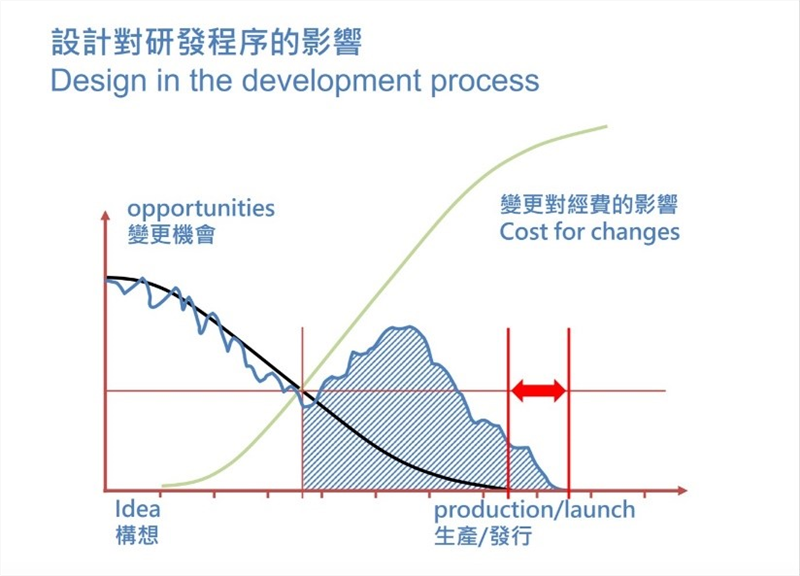 設計對研發程序的影響
Design in the development process

opportunities
變更機會

變更對經費的影響
Cost for changes

Idea
構想

production/launch
生產/發行